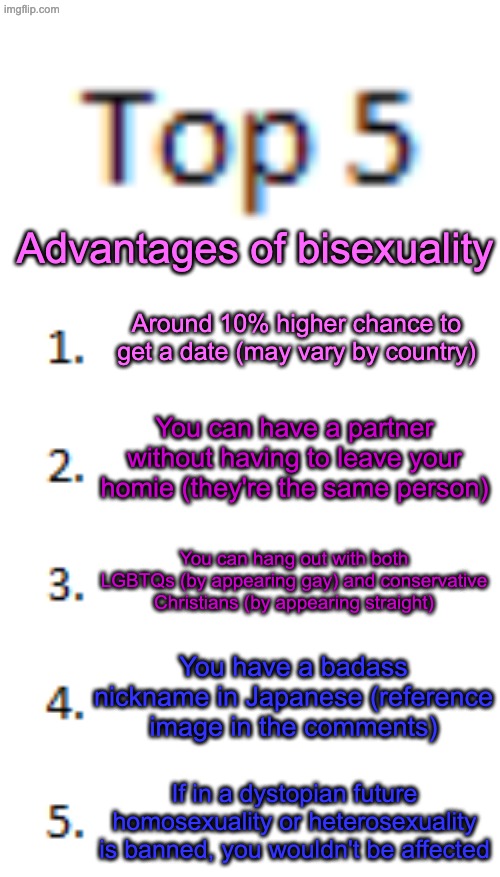 imgflip.com

Top 5

Advantages of bisexuality

1. Around 10% higher chance to get a date (may vary by country)

2. You can have a partner without having to leave your homie (they're the same person)

3. You can hang out with both LGBTQs (by appearing gay) and conservative Christians (by appearing straight)

4. You have a badass nickname in Japanese (reference image in the comments)

5. If in a dystopian future homosexuality or heterosexuality is banned, you wouldn't be affected